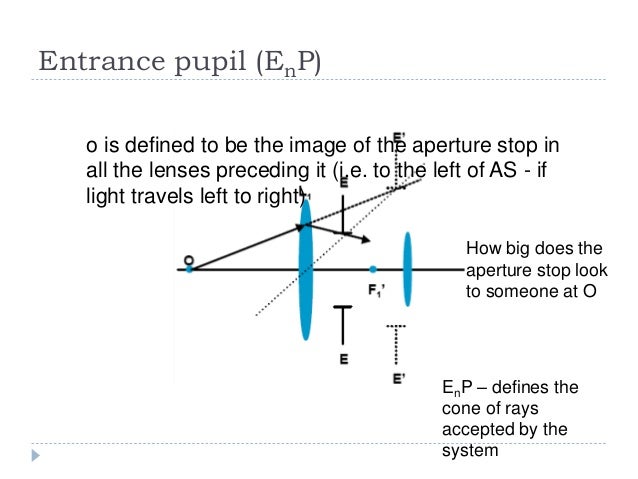 Entrance pupil ($E_nP$)

o is defined to be the image of the aperture stop in all the lenses preceding it (i.e. to the left of AS - if light travels left to right)

E'
E
O
$F_1$'
E
E'

How big does the aperture stop look to someone at O

$E_nP$ – defines the cone of rays accepted by the system